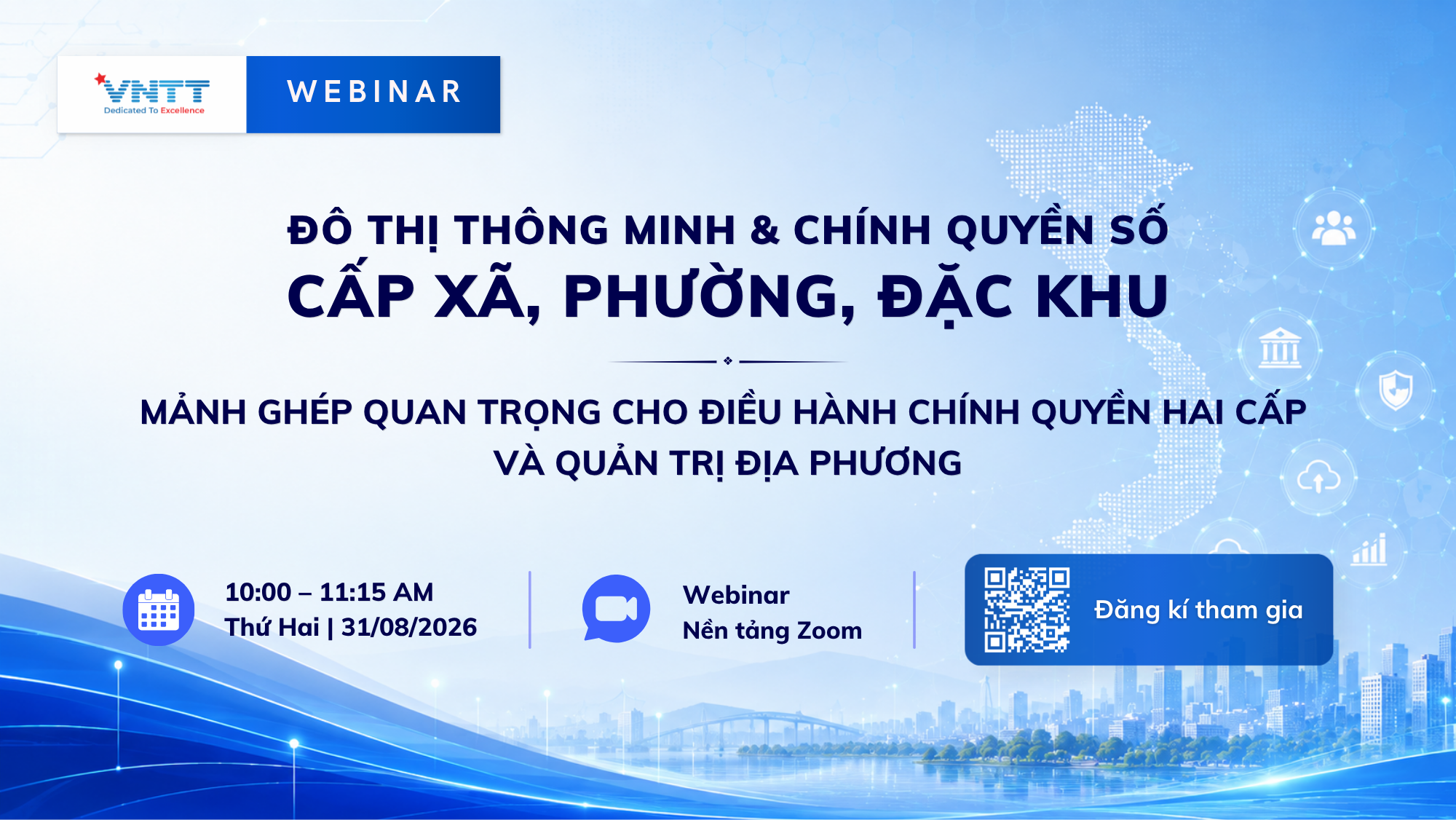 VNTT
Dedicated To Excellence

WEBINAR

ĐÔ THỊ THÔNG MINH & CHÍNH QUYỀN SỐ
CẤP XÃ, PHƯỜNG, ĐẶC KHU

MẢNH GHÉP QUAN TRỌNG CHO ĐIỀU HÀNH CHÍNH QUYỀN HAI CẤP VÀ QUẢN TRỊ ĐỊA PHƯƠNG

10:00 – 11:15 AM
Thứ Hai | 31/08/2026

Webinar
Nền tảng Zoom

Đăng kí tham gia